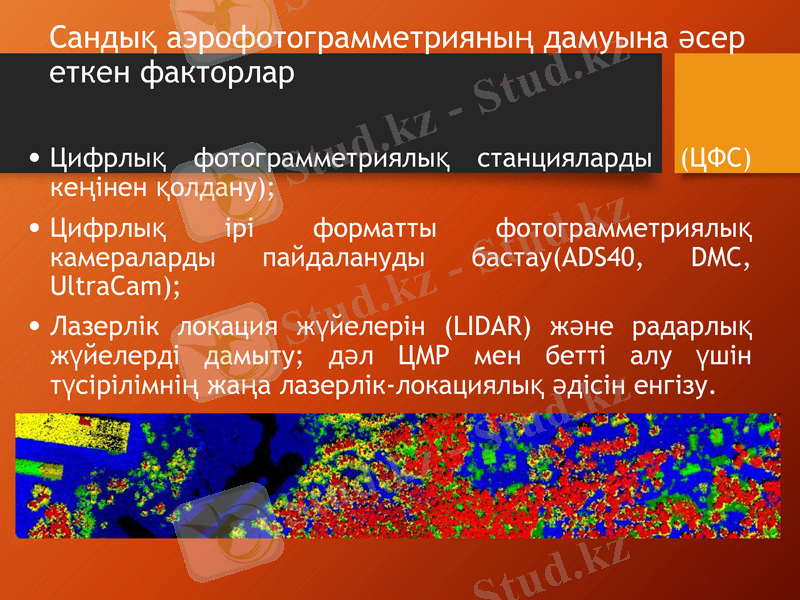 Сандық аэрофотограмметрияның дамуына әсер еткен факторлар

• Цифрлық фотограмметриялық станцияларды (ЦФС) кеңінен қолдану);

• Цифрлық ірі форматты фотограмметриялық камераларды пайдалануды бастау(ADS40, DMC, UltraCam);

• Лазерлік локация жүйелерін (LIDAR) және радарлық жүйелерді дамыту; дәл ЦМР мен бетті алу үшін түсірілімнің жаңа лазерлік-локациялық әдісін енгізу.

Stud.kz - Stud.kz
Stud.kz - Stud.kz
Stud.kz - Stud.kz
Stud.kz